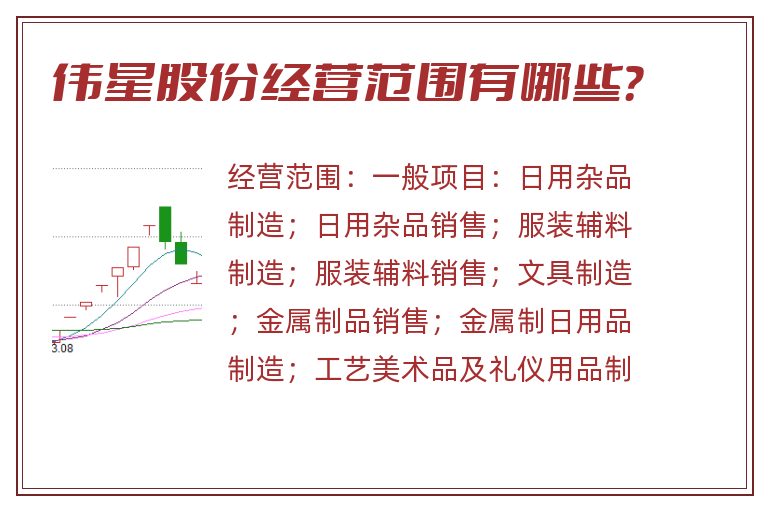 伟星股份经营范围有哪些?

3.08

经营范围：一般项目：日用杂品制造；日用杂品销售；服装辅料制造；服装辅料销售；文具制造；金属制品销售；金属制日用品制造；工艺美术品及礼仪用品制